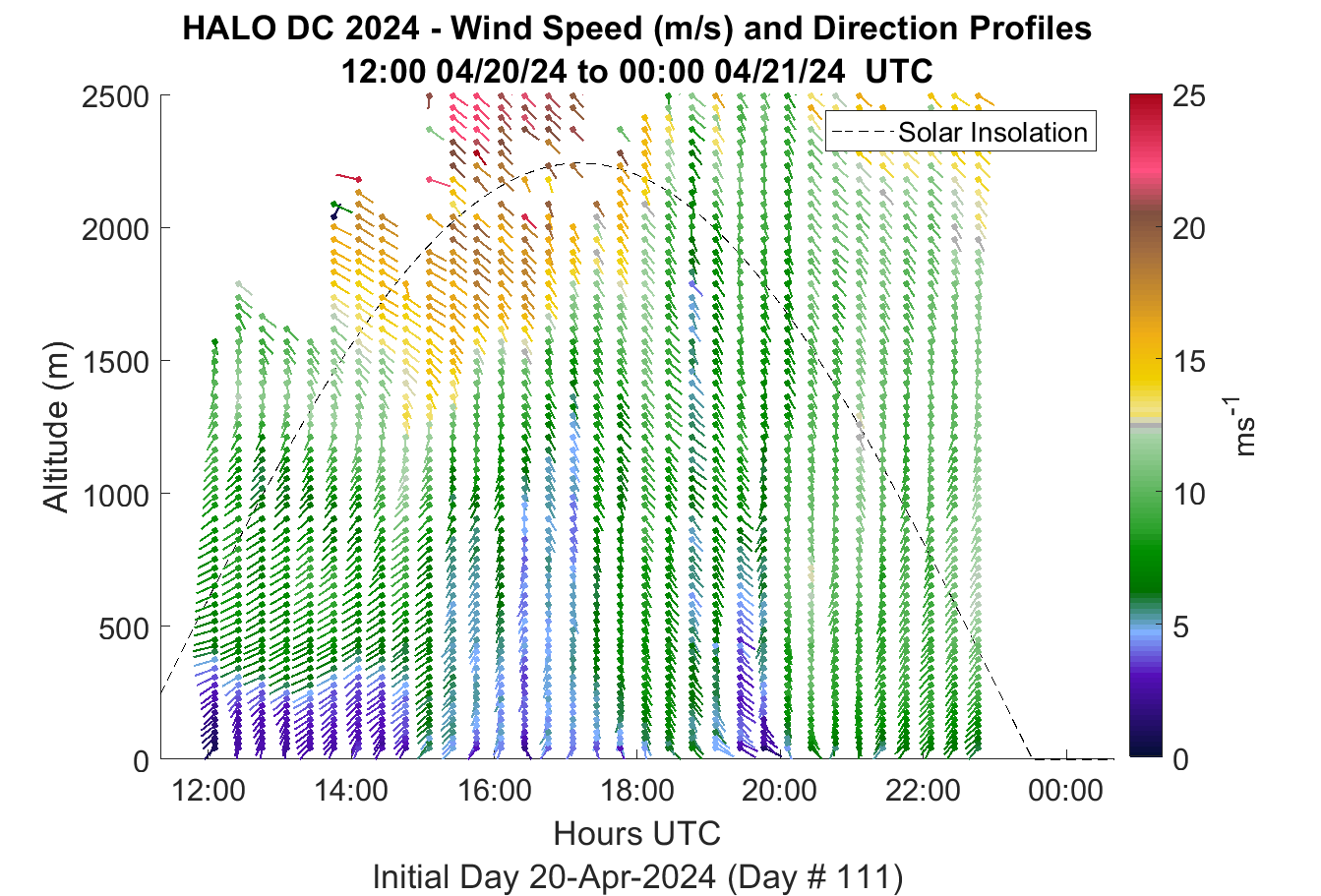 HALO DC 2024 - Wind Speed (m/s) and Direction Profiles
12:00 04/20/24 to 00:00 04/21/24 UTC

Solar Insolation

Altitude (m)

2500
2000
1500
1000
500
0

12:00 14:00 16:00 18:00 20:00 22:00 00:00

Hours UTC

Initial Day 20-Apr-2024 (Day # 111)

25
20
15
10
5
0

$ms^{-1}$